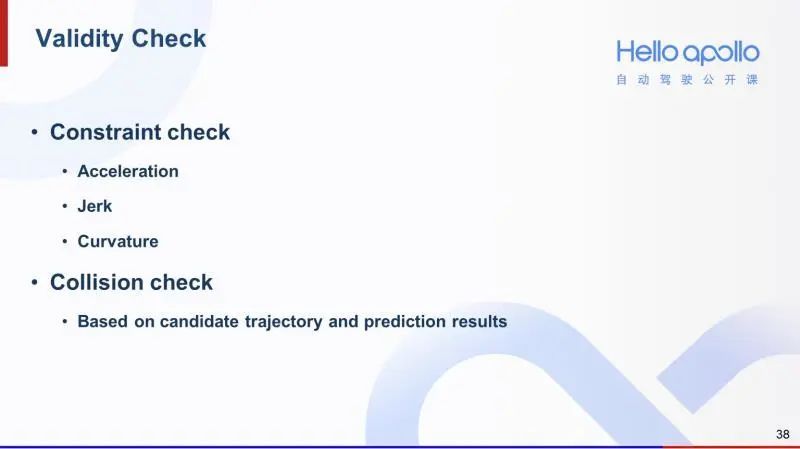 Validity Check

Hello apollo
自动驾驶公开课

• Constraint check
  • Acceleration
  • Jerk
  • Curvature
• Collision check
  • Based on candidate trajectory and prediction results

38